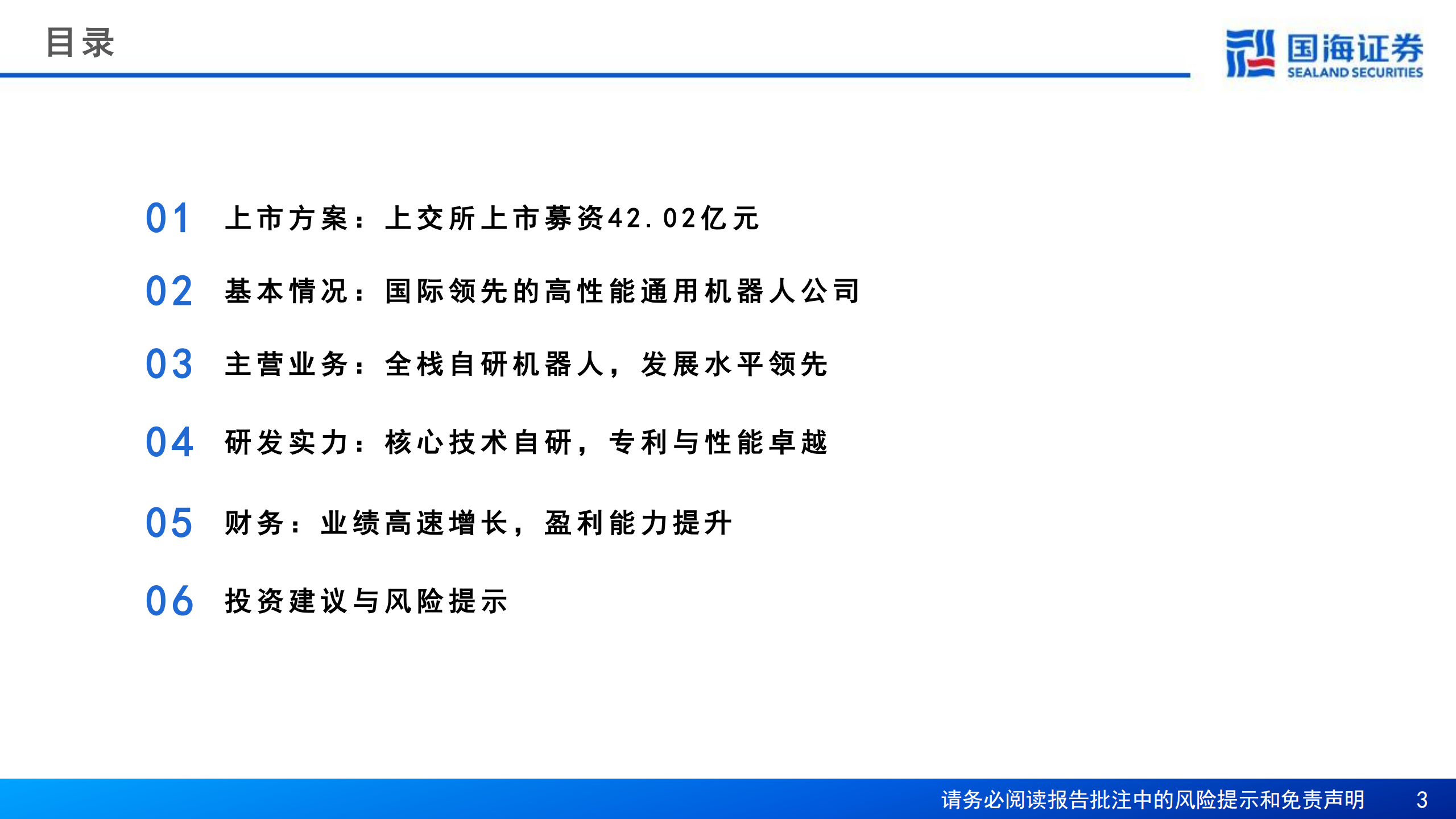 目录

国海证券
SEALAND SECURITIES

01 上市方案：上交所上市募资42.02亿元

02 基本情况：国际领先的高性能通用机器人公司

03 主营业务：全栈自研机器人，发展水平领先

04 研发实力：核心技术自研，专利与性能卓越

05 财务：业绩高速增长，盈利能力提升

06 投资建议与风险提示

请务必阅读报告批注中的风险提示和免责声明 3